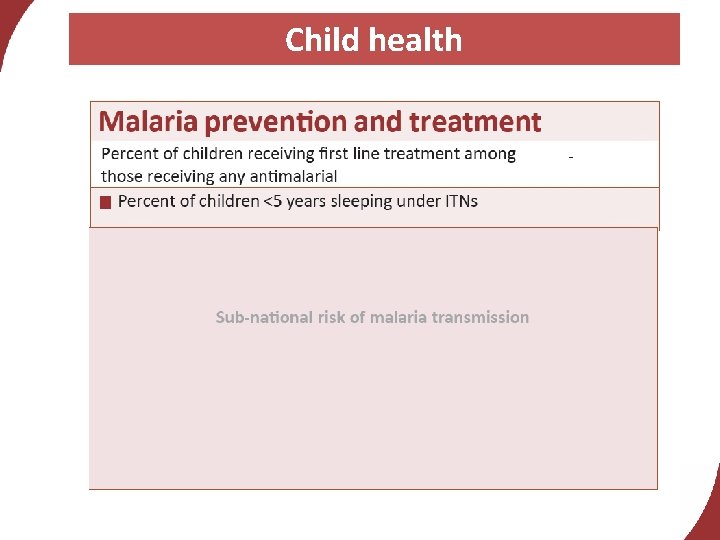 Child health

Malaria prevention and treatment

Percent of children receiving first line treatment among those receiving any antimalarial -

Percent of children <5 years sleeping under ITNs

Sub-national risk of malaria transmission